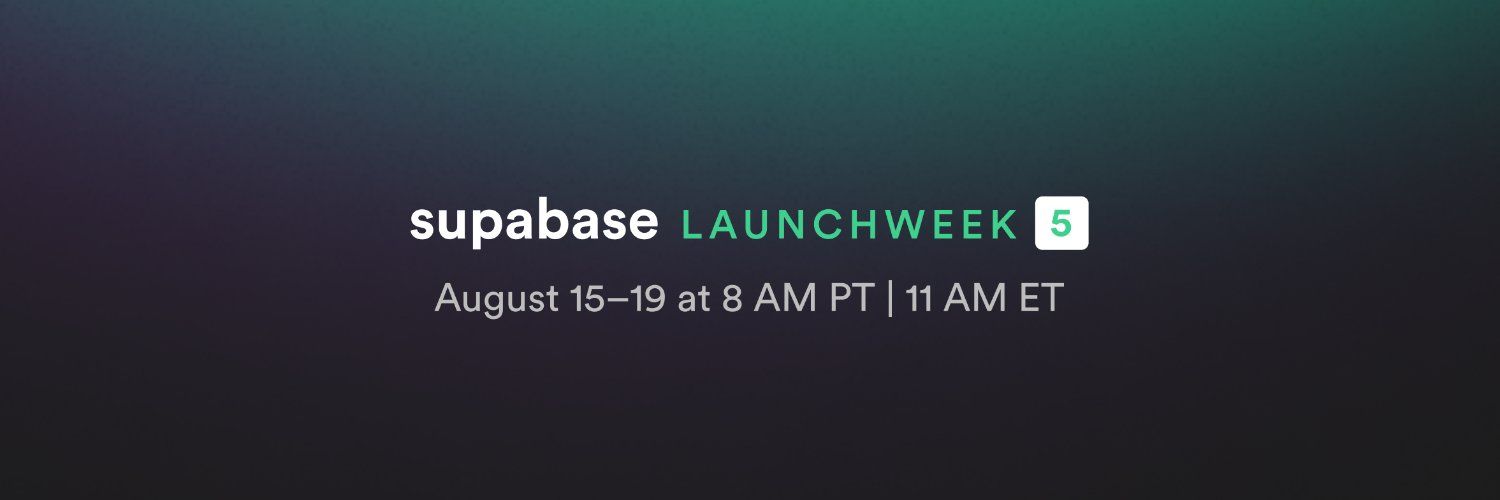 supabase LAUNCHWEEK 5

August 15–19 at 8 AM PT | 11 AM ET